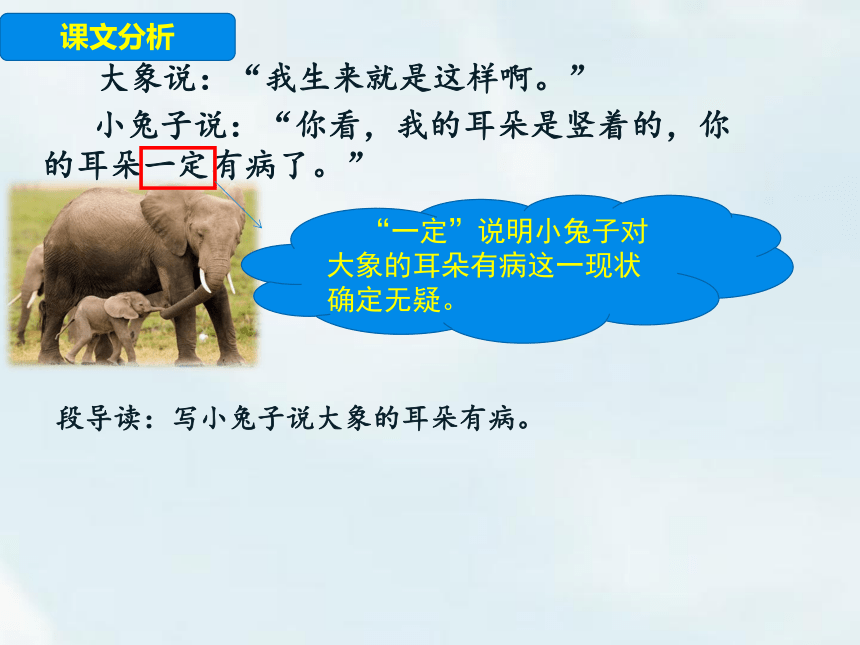 课文分析

大象说：“我生来就是这样啊。”

小兔子说：“你看，我的耳朵是竖着的，你的耳朵一定有病了。”

“一定”说明小兔子对大象的耳朵有病这一现状确定无疑。

段导读：写小兔子说大象的耳朵有病。